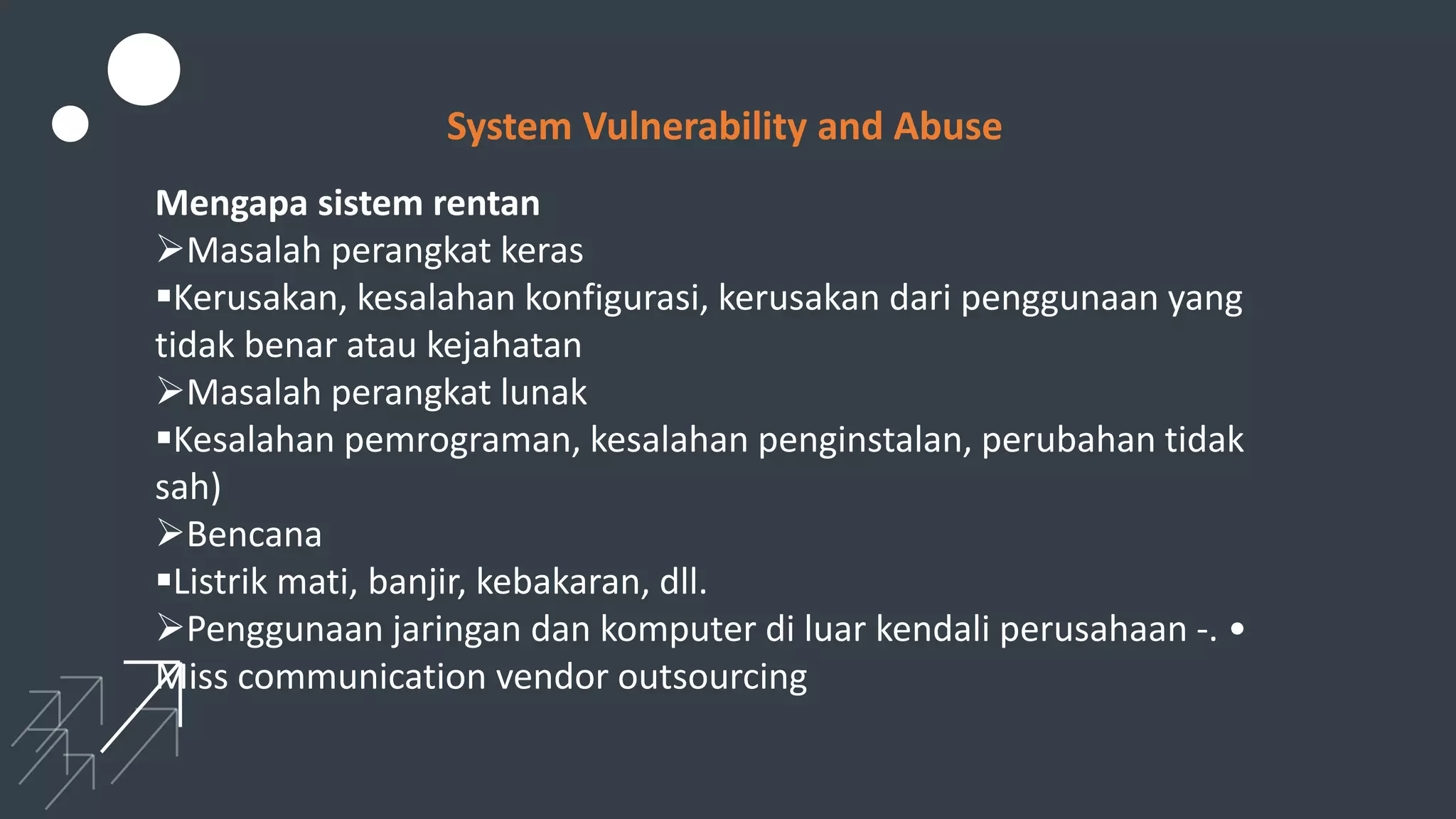 System Vulnerability and Abuse

Mengapa sistem rentan
➢Masalah perangkat keras
▪Kerusakan, kesalahan konfigurasi, kerusakan dari penggunaan yang tidak benar atau kejahatan
➢Masalah perangkat lunak
▪Kesalahan pemrograman, kesalahan penginstalan, perubahan tidak sah)
➢Bencana
▪Listrik mati, banjir, kebakaran, dll.
➢Penggunaan jaringan dan komputer di luar kendali perusahaan -. • Miss communication vendor outsourcing